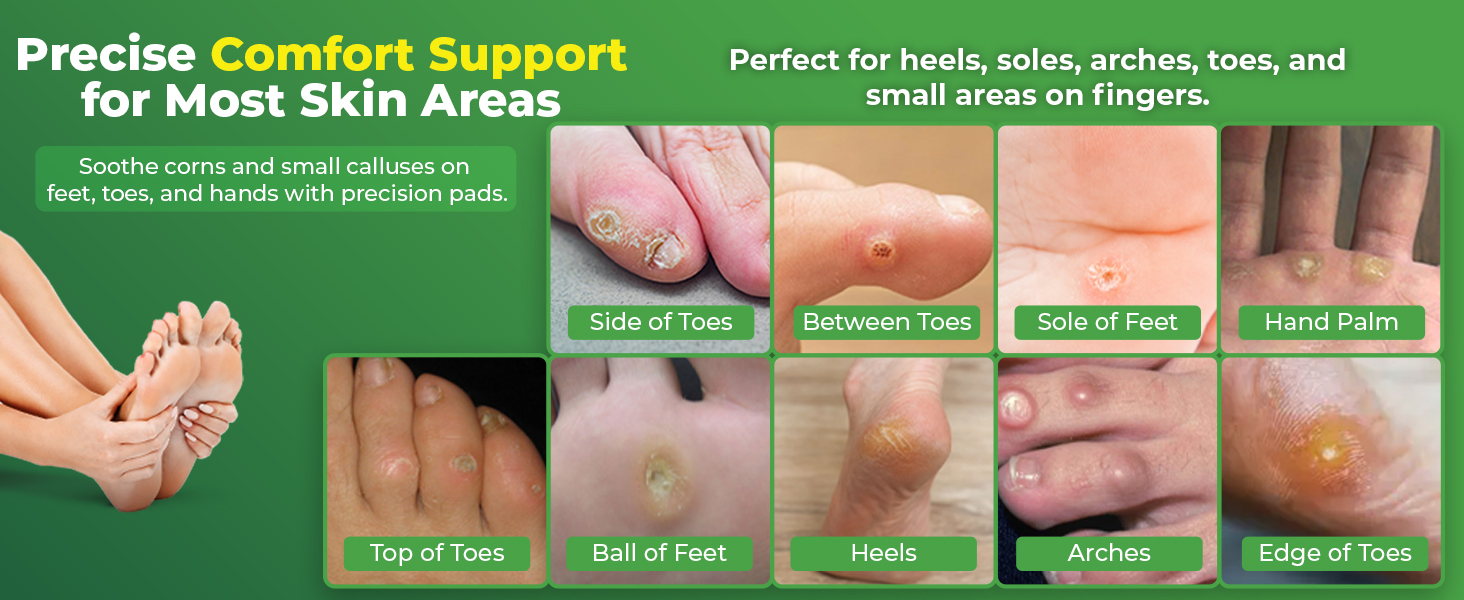 Precise Comfort Support for Most Skin Areas

Soothe corns and small calluses on feet, toes, and hands with precision pads.

Perfect for heels, soles, arches, toes, and small areas on fingers.

Side of Toes

Between Toes

Sole of Feet

Hand Palm

Top of Toes

Ball of Feet

Heels

Arches

Edge of Toes